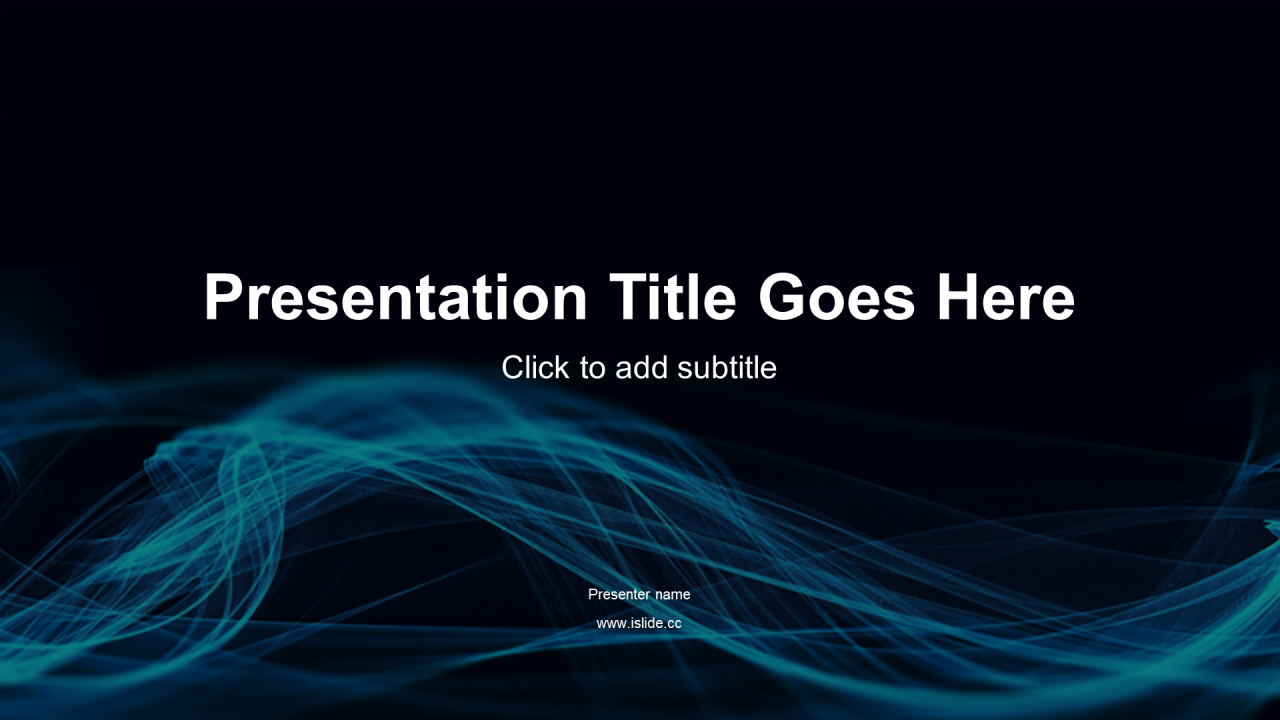 Presentation Title Goes Here

Click to add subtitle

Presenter name

www.islide.cc